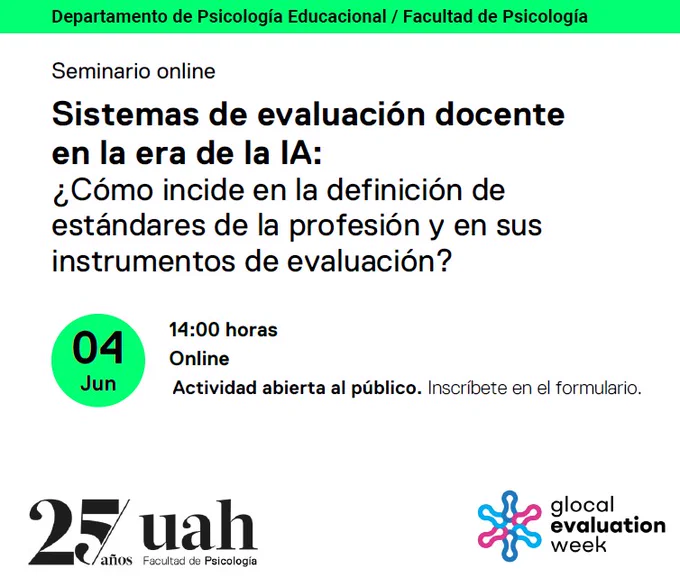 Departamento de Psicología Educacional / Facultad de Psicología

Seminario online

Sistemas de evaluación docente en la era de la IA:
¿Cómo incide en la definición de estándares de la profesión y en sus instrumentos de evaluación?

04
Jun

14:00 horas
Online
Actividad abierta al público. Inscríbete en el formulario.

25 años uah
Facultad de Psicología

glocal
evaluation
week